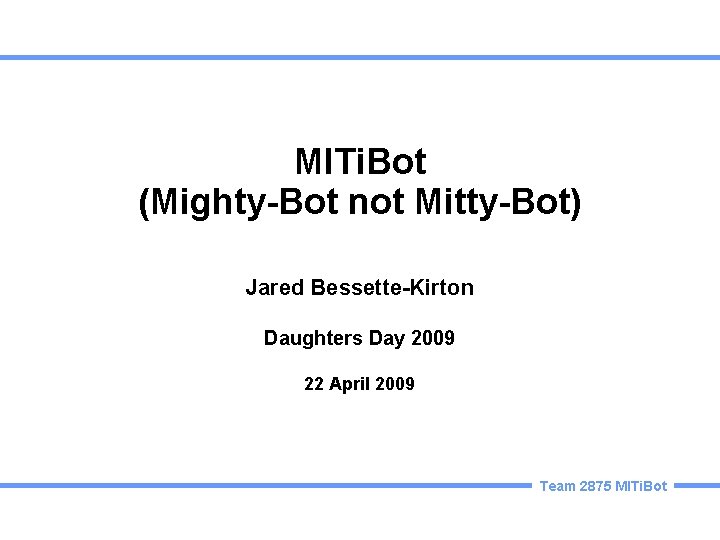 MITiBot
(Mighty-Bot not Mitty-Bot)

Jared Bessette-Kirton

Daughters Day 2009

22 April 2009

Team 2875 MITiBot